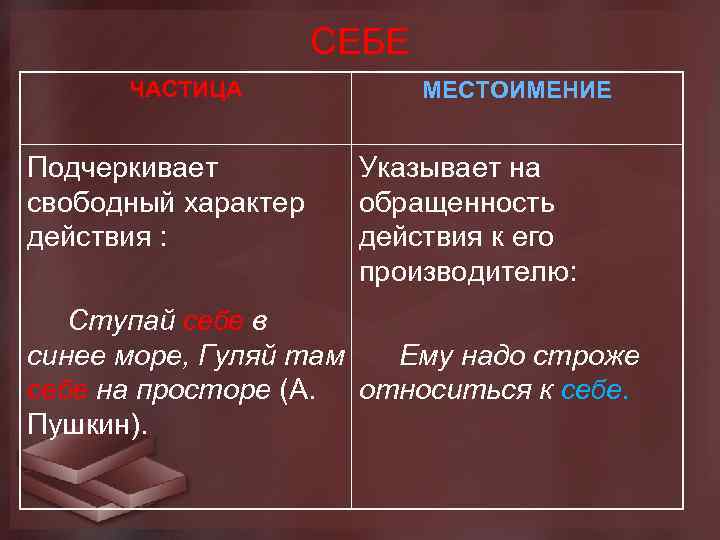 СЕБЕ

| ЧАСТИЦА | МЕСТОИМЕНИЕ |
|---|---|
| Подчеркивает свободный характер действия : Ступай себе в синее море, Гуляй там себе на просторе (А. Пушкин). | Указывает на обращенность действия к его производителю: Ему надо строже относиться к себе. |